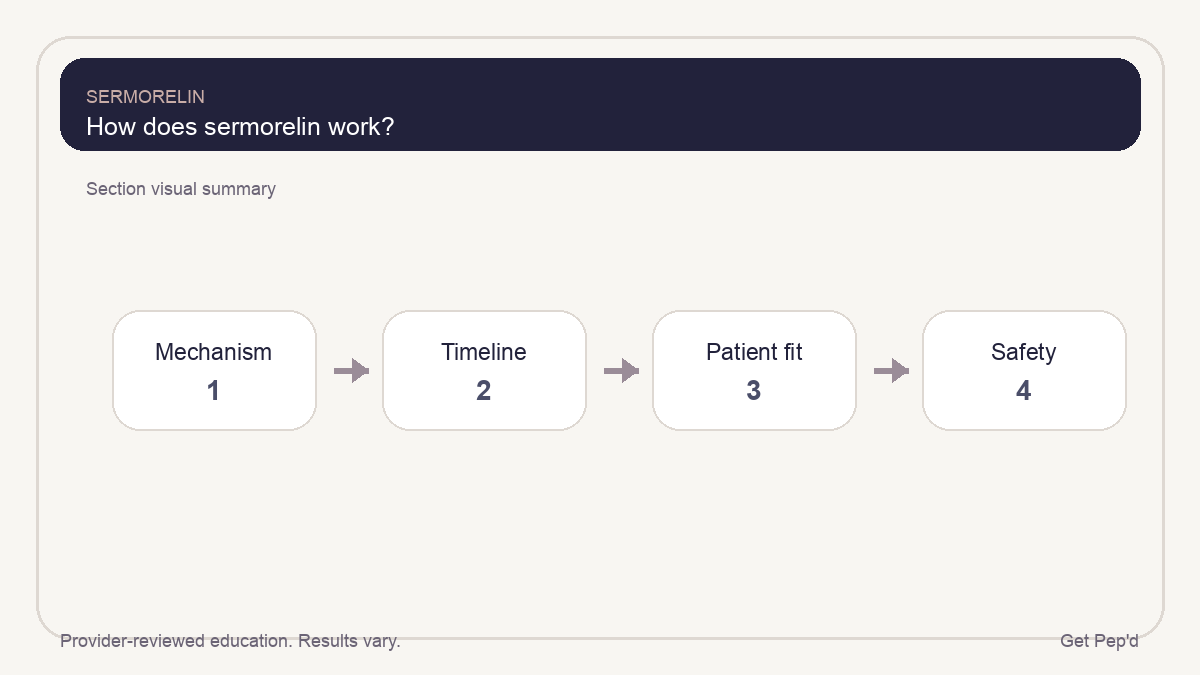 SERMORELIN
How does sermorelin work?

Section visual summary

Mechanism
1

Timeline
2

Patient fit
3

Safety
4

Provider-reviewed education. Results vary.

Get Pep'd